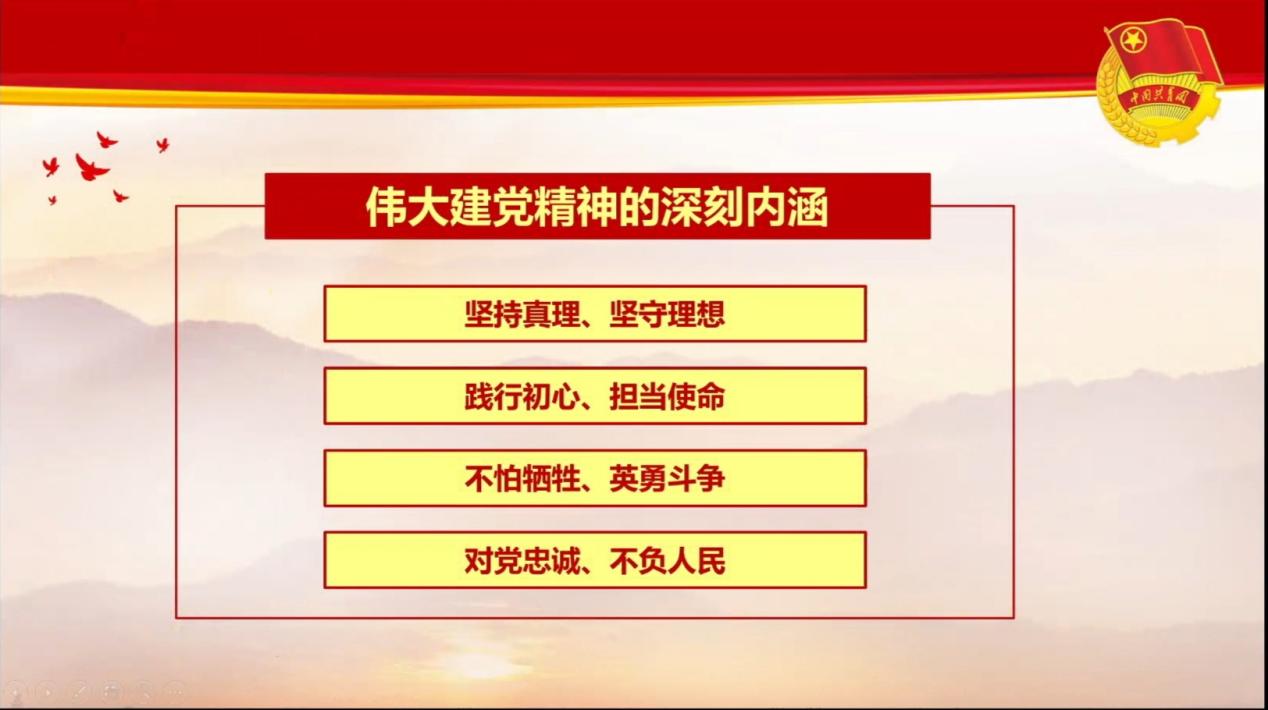 中国共青团

伟大建党精神的深刻内涵

坚持真理、坚守理想

践行初心、担当使命

不怕牺牲、英勇斗争

对党忠诚、不负人民